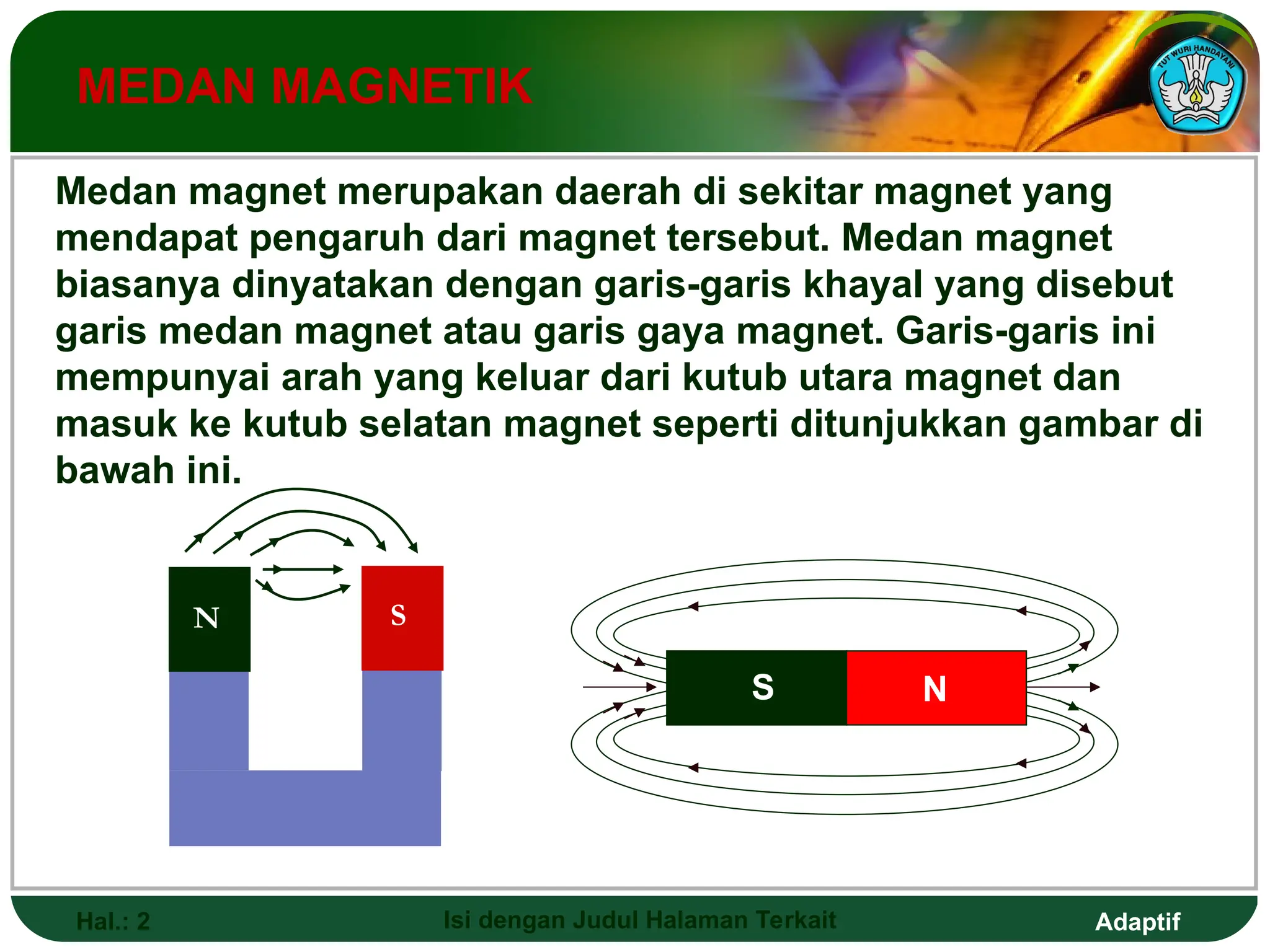 MEDAN MAGNETIK

TUT WURI HANDAYANI

Medan magnet merupakan daerah di sekitar magnet yang mendapat pengaruh dari magnet tersebut. Medan magnet biasanya dinyatakan dengan garis-garis khayal yang disebut garis medan magnet atau garis gaya magnet. Garis-garis ini mempunyai arah yang keluar dari kutub utara magnet dan masuk ke kutub selatan magnet seperti ditunjukkan gambar di bawah ini.

N

S

S

N

Hal.: 2

Isi dengan Judul Halaman Terkait

Adaptif